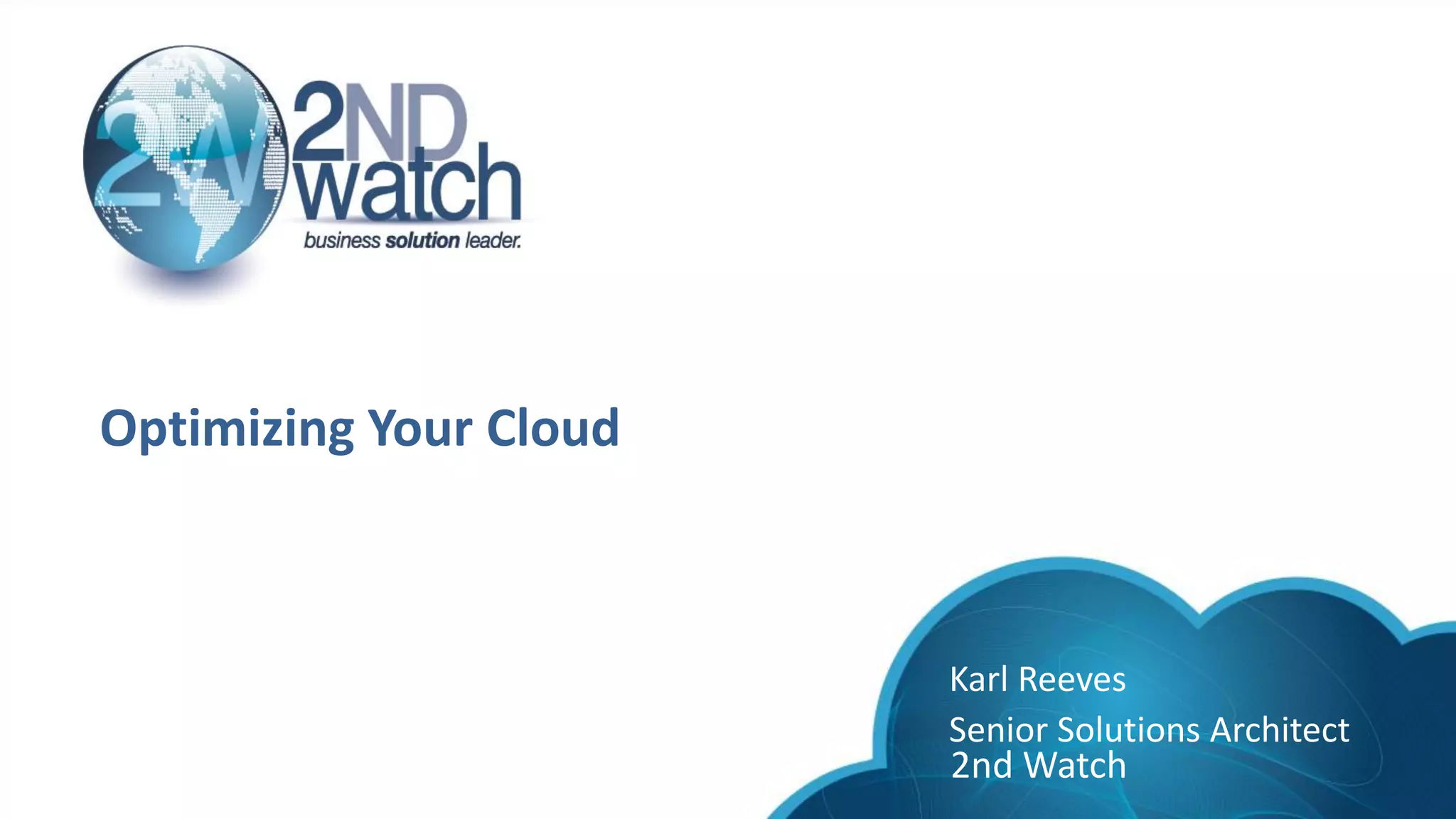 2W
2ND
watch
business solution leader.

Optimizing Your Cloud

Karl Reeves

Senior Solutions Architect
2nd Watch